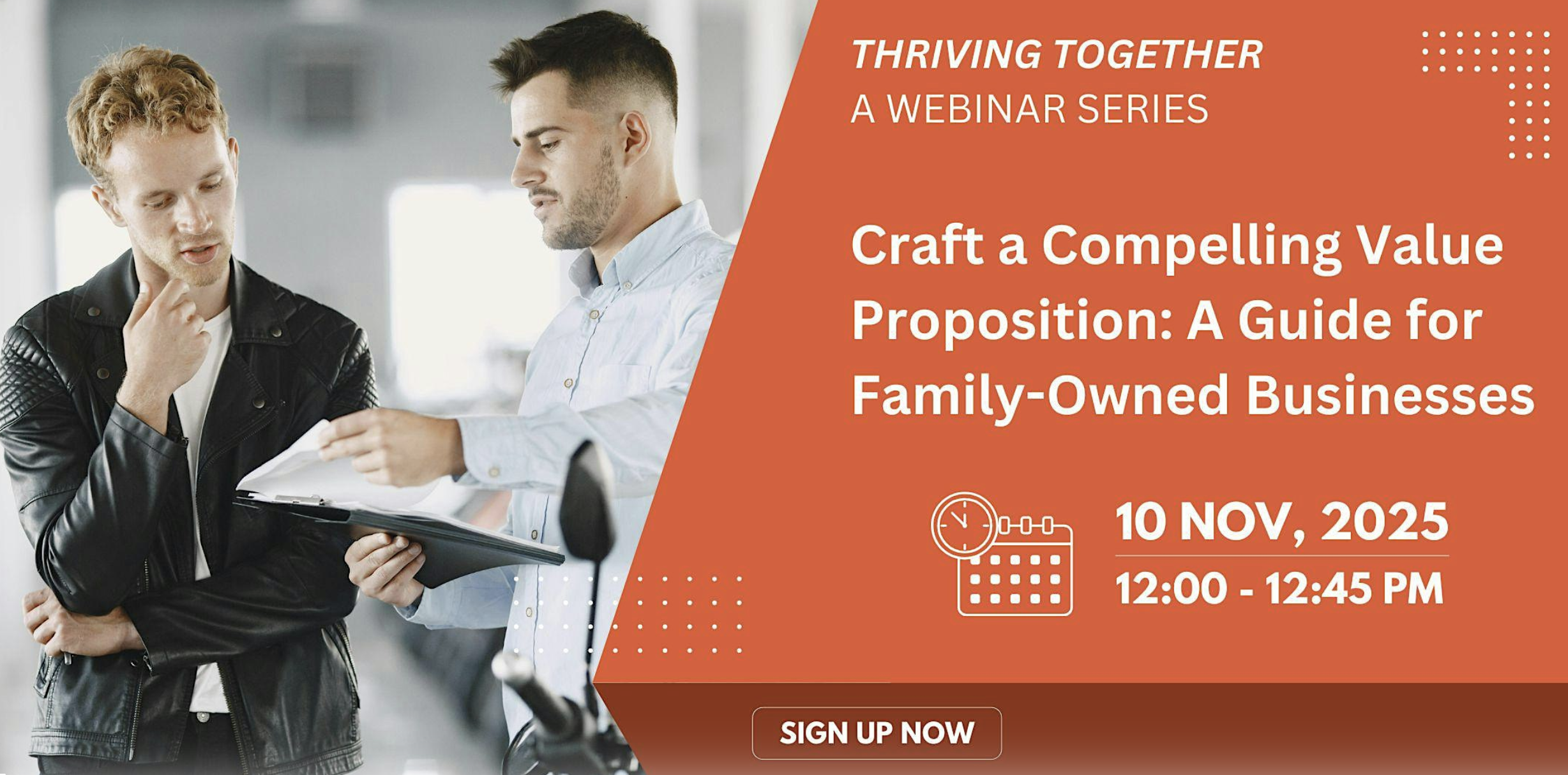 THRIVING TOGETHER
A WEBINAR SERIES

Craft a Compelling Value Proposition: A Guide for Family-Owned Businesses

10 NOV, 2025
12:00 - 12:45 PM

SIGN UP NOW